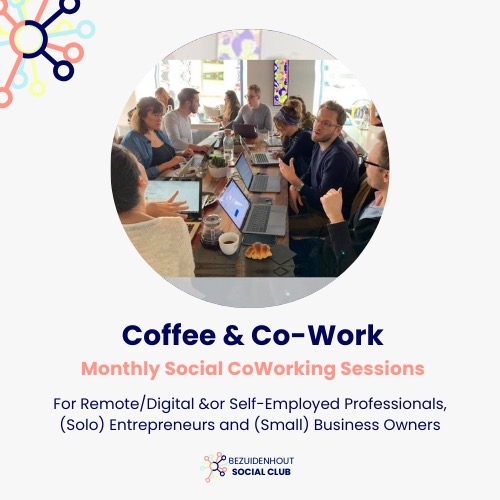 Coffee & Co-Work

Monthly Social CoWorking Sessions

For Remote/Digital &or Self-Employed Professionals, (Solo) Entrepreneurs and (Small) Business Owners

BEZUIDENHOUT SOCIAL CLUB